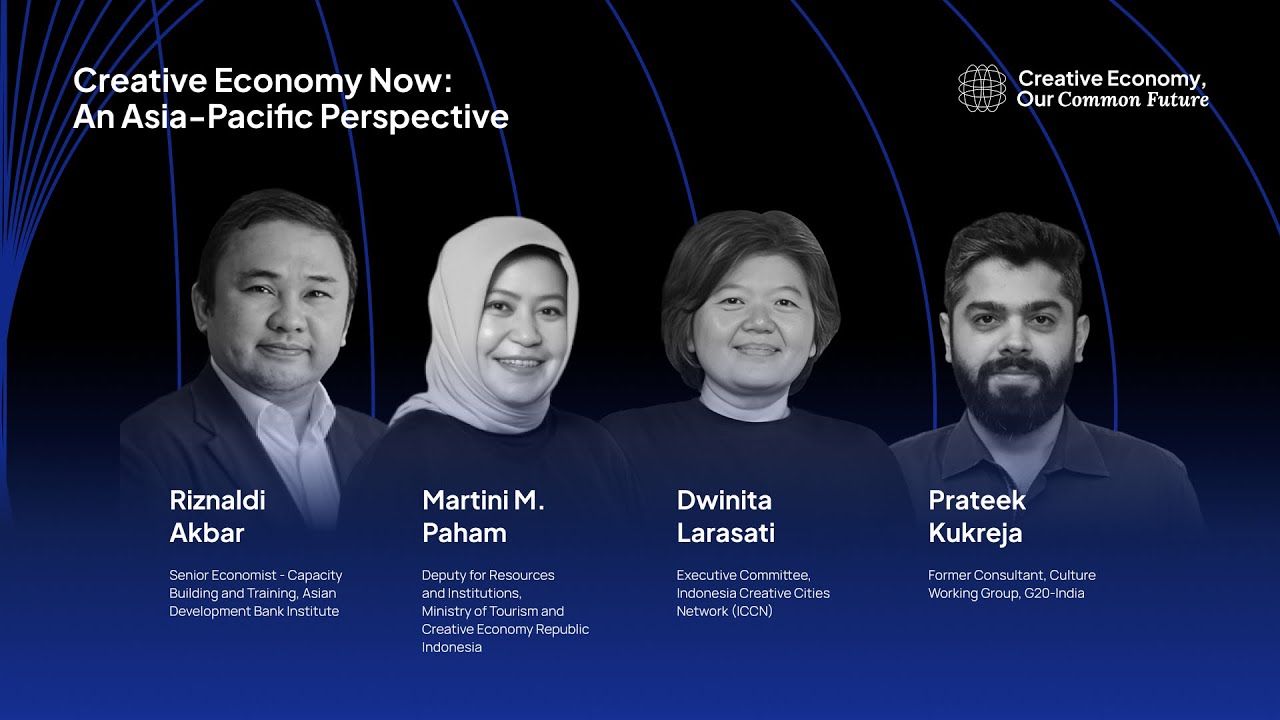 Creative Economy Now:
An Asia-Pacific Perspective

Creative Economy,
Our Common Future

Riznaldi
Akbar

Senior Economist - Capacity Building and Training, Asian Development Bank Institute

Martini M.
Paham

Deputy for Resources and Institutions, Ministry of Tourism and Creative Economy Republic Indonesia

Dwinita
Larasati

Executive Committee, Indonesia Creative Cities Network (ICCN)

Prateek
Kukreja

Former Consultant, Culture Working Group, G20-India